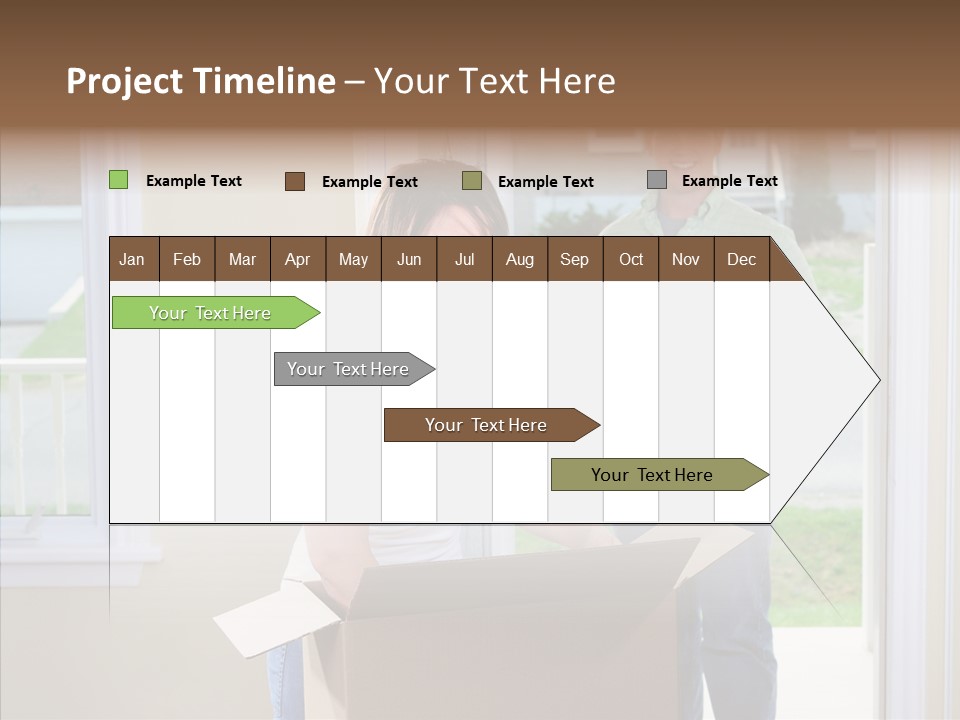 Project Timeline – Your Text Here

Example Text
Example Text
Example Text
Example Text

| Jan | Feb | Mar | Apr | May | Jun | Jul | Aug | Sep | Oct | Nov | Dec |
|---|---|---|---|---|---|---|---|---|---|---|---|

Your Text Here

Your Text Here

Your Text Here

Your Text Here